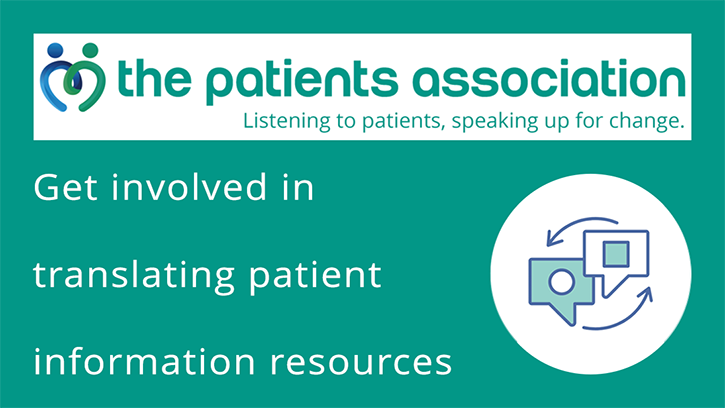 the patients association
Listening to patients, speaking up for change.

Get involved in translating patient information resources